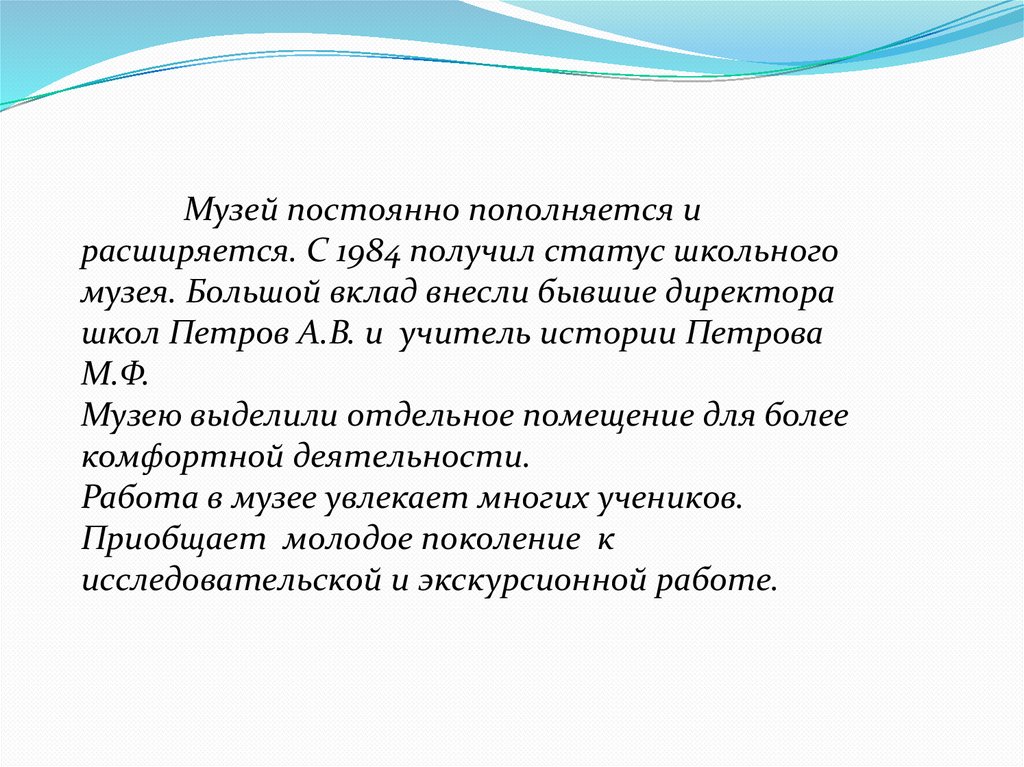 Музей постоянно пополняется и расширяется. С 1984 получил статус школьного музея. Большой вклад внесли бывшие директора школ Петров А.В. и учитель истории Петрова М.Ф.
Музею выделили отдельное помещение для более комфортной деятельности.
Работа в музее увлекает многих учеников. Приобщает молодое поколение к исследовательской и экскурсионной работе.